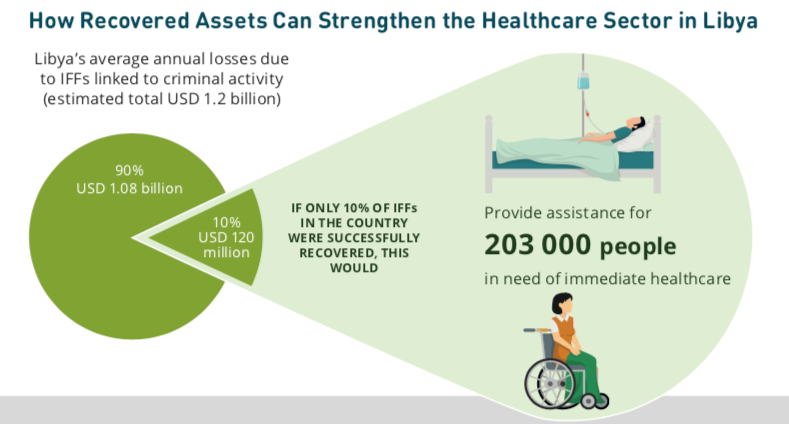 How Recovered Assets Can Strengthen the Healthcare Sector in Libya

Libya's average annual losses due to IFFs linked to criminal activity (estimated total USD 1.2 billion)

90%
USD 1.08 billion

10%
USD 120 million

IF ONLY 10% OF IFFs IN THE COUNTRY WERE SUCCESSFULLY RECOVERED, THIS WOULD

Provide assistance for

203 000 people

in need of immediate healthcare